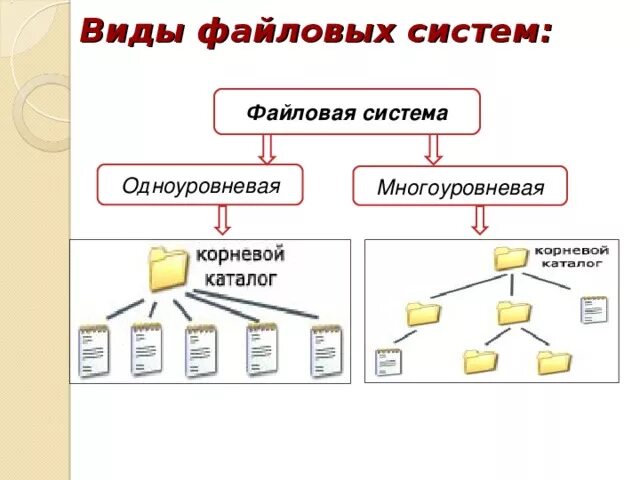 Виды файловых систем:

Файловая система

Одноуровневая

Многоуровневая

корневой каталог

корневой каталог